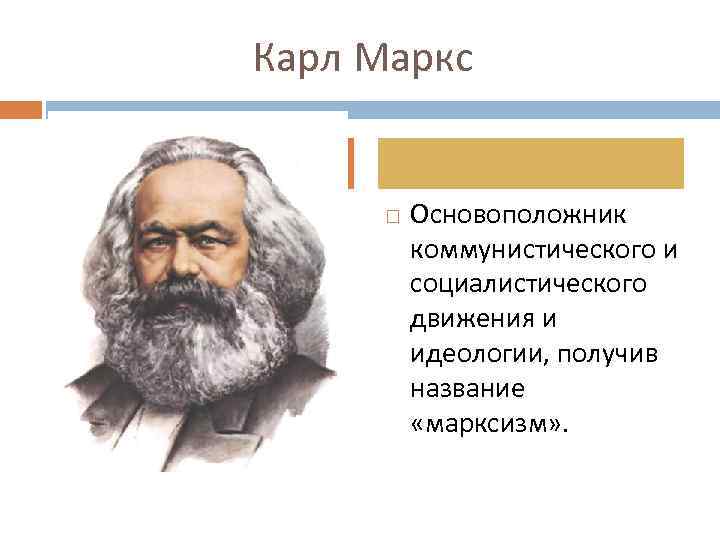 Карл Маркс

□ Основоположник коммунистического и социалистического движения и идеологии, получив название «марксизм».